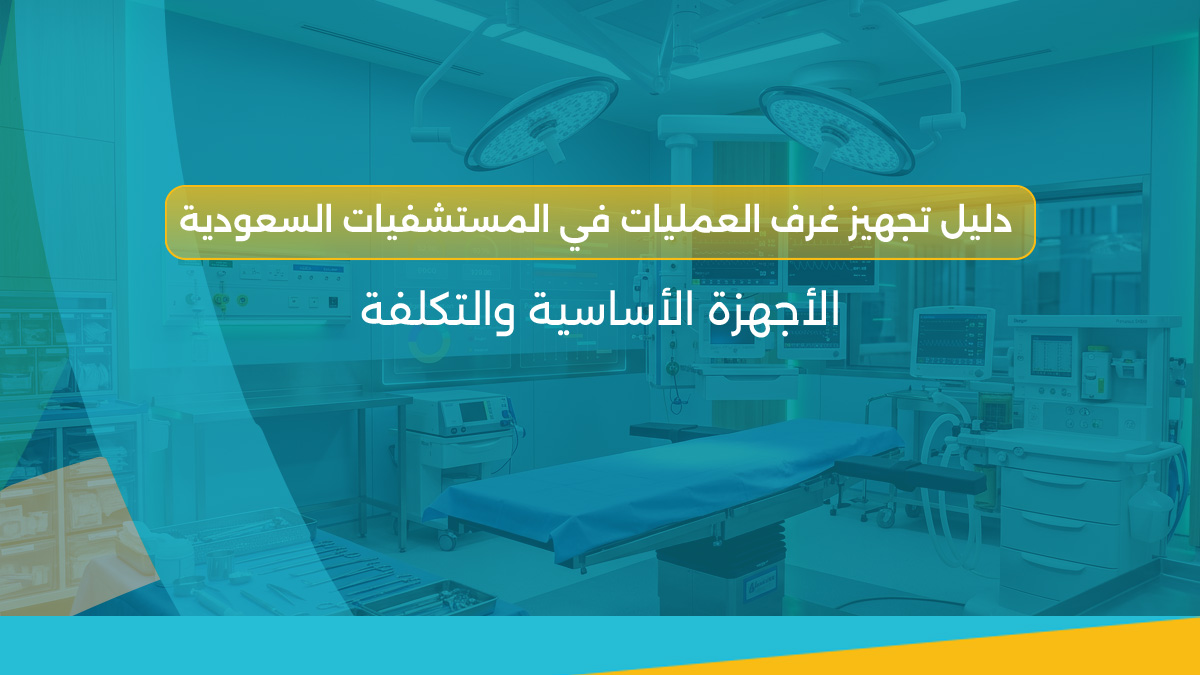 دليل تجهيز غرف العمليات في المستشفيات السعودية

الأجهزة الأساسية والتكلفة